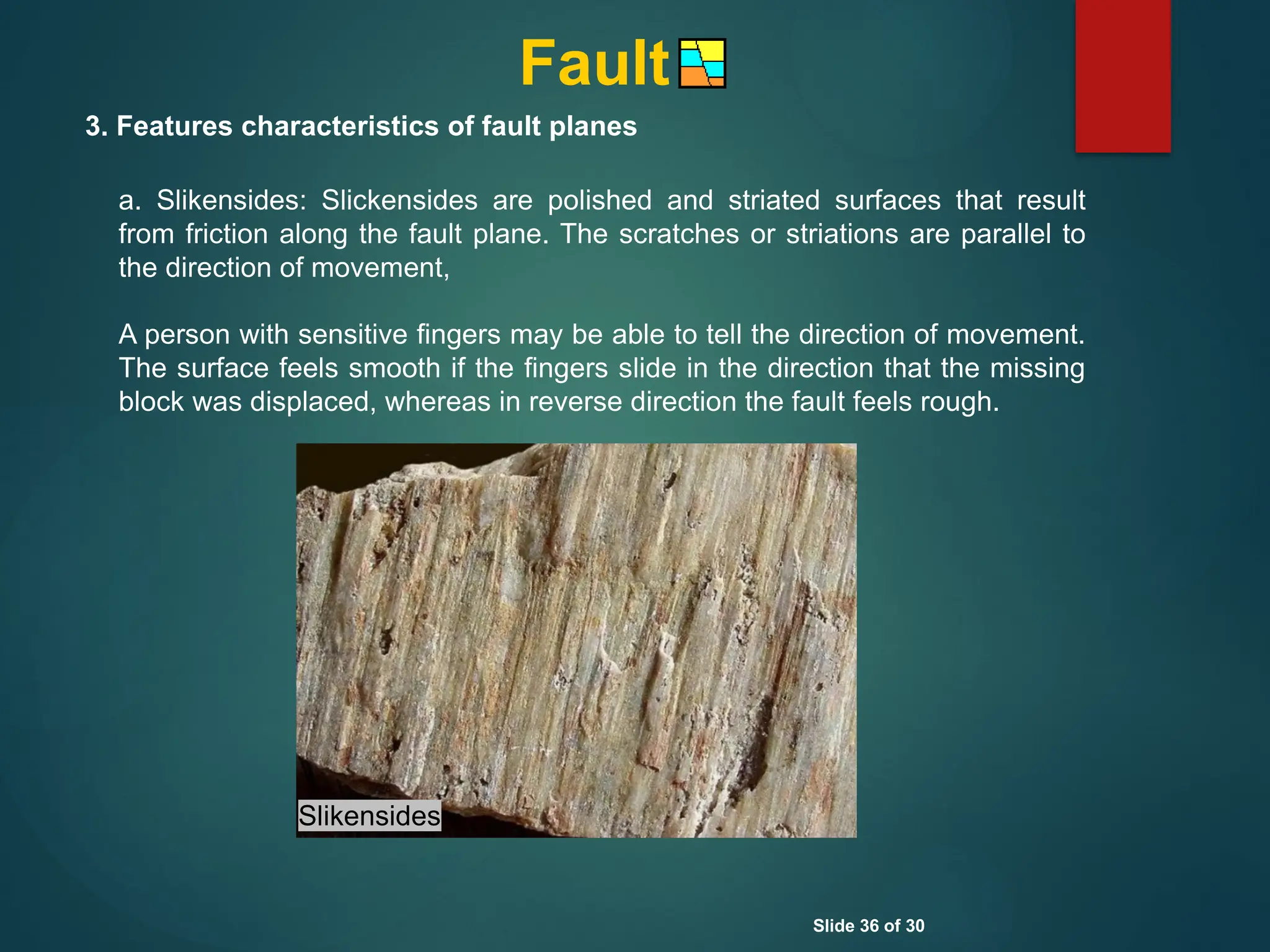 Fault

3. Features characteristics of fault planes

a. Slikensides: Slickensides are polished and striated surfaces that result from friction along the fault plane. The scratches or striations are parallel to the direction of movement,

A person with sensitive fingers may be able to tell the direction of movement. The surface feels smooth if the fingers slide in the direction that the missing block was displaced, whereas in reverse direction the fault feels rough.

Slikensides

Slide 36 of 30